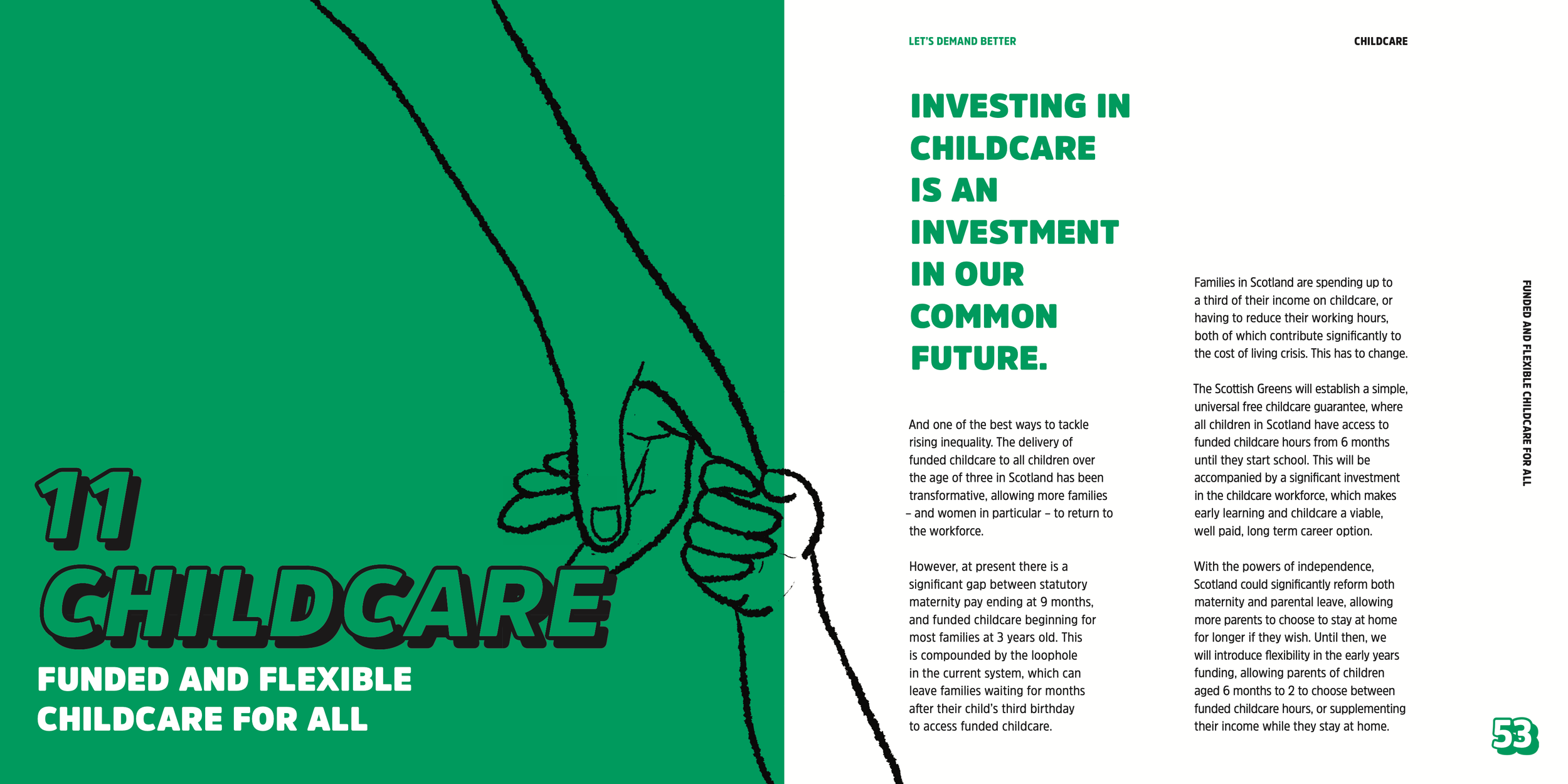 11
CHILDCARE
FUNDED AND FLEXIBLE CHILDCARE FOR ALL

LET'S DEMAND BETTER

CHILDCARE

INVESTING IN CHILDCARE IS AN INVESTMENT IN OUR COMMON FUTURE.

And one of the best ways to tackle rising inequality. The delivery of funded childcare to all children over the age of three in Scotland has been transformative, allowing more families – and women in particular – to return to the workforce.

However, at present there is a significant gap between statutory maternity pay ending at 9 months, and funded childcare beginning for most families at 3 years old. This is compounded by the loophole in the current system, which can leave families waiting for months after their child's third birthday to access funded childcare.

Families in Scotland are spending up to a third of their income on childcare, or having to reduce their working hours, both of which contribute significantly to the cost of living crisis. This has to change.

The Scottish Greens will establish a simple, universal free childcare guarantee, where all children in Scotland have access to funded childcare hours from 6 months until they start school. This will be accompanied by a significant investment in the childcare workforce, which makes early learning and childcare a viable, well paid, long term career option.

With the powers of independence, Scotland could significantly reform both maternity and parental leave, allowing more parents to choose to stay at home for longer if they wish. Until then, we will introduce flexibility in the early years funding, allowing parents of children aged 6 months to 2 to choose between funded childcare hours, or supplementing their income while they stay at home.

FUNDED AND FLEXIBLE CHILDCARE FOR ALL

53